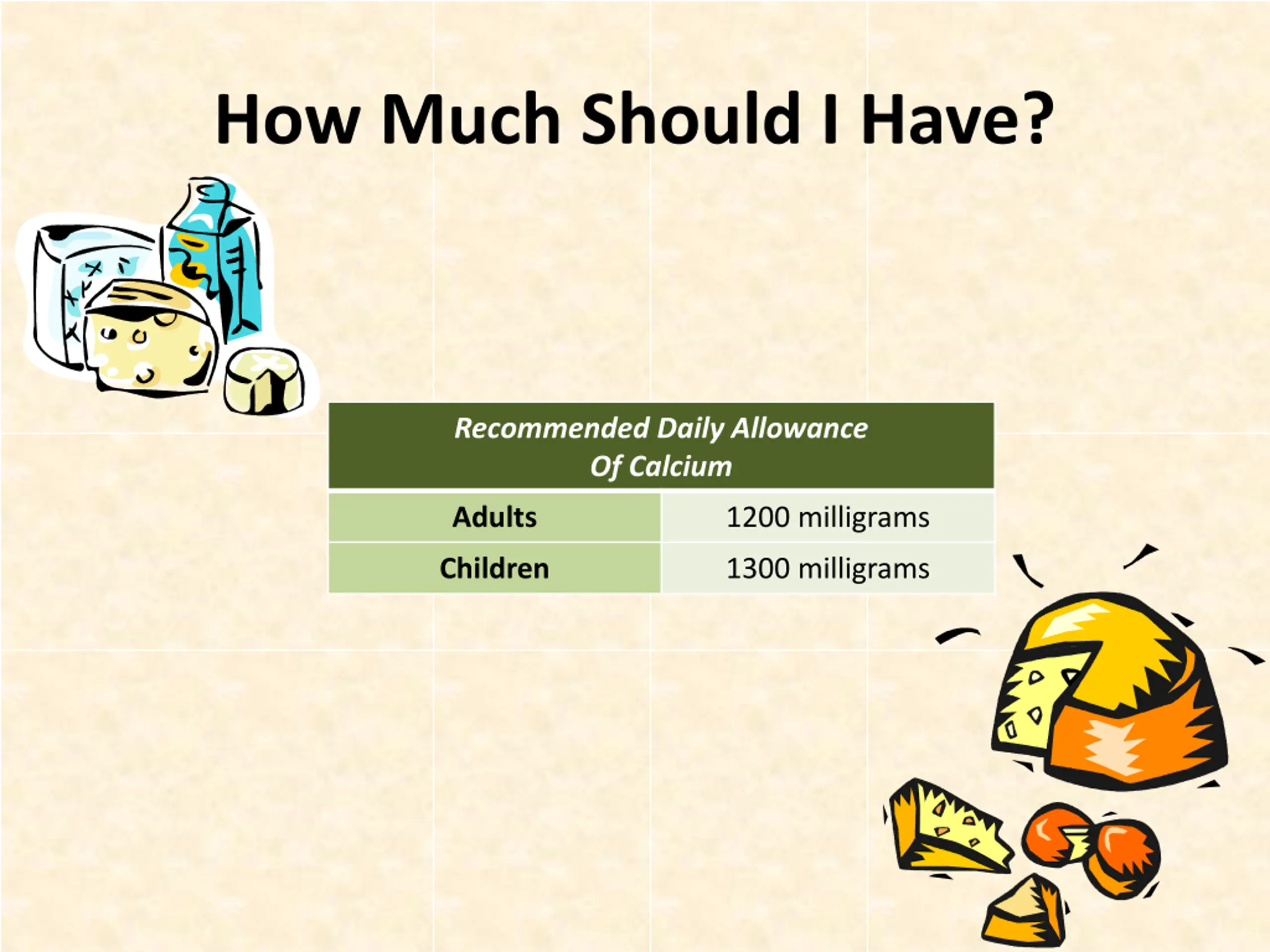 How Much Should I Have?

| Recommended Daily Allowance Of Calcium | |
|---|---|
| Adults | 1200 milligrams |
| Children | 1300 milligrams |